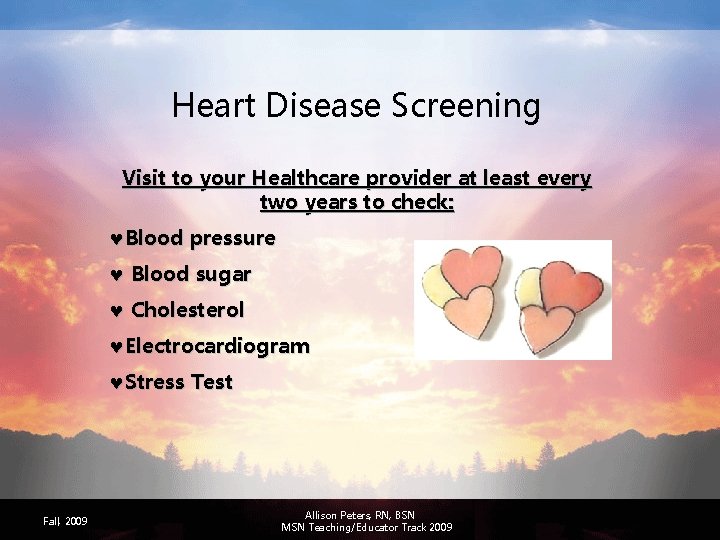 Heart Disease Screening

Visit to your Healthcare provider at least every two years to check:

♥Blood pressure

♥ Blood sugar

♥ Cholesterol

♥Electrocardiogram

♥Stress Test

Fall 2009

Allison Peters, RN, BSN
MSN Teaching/Educator Track 2009